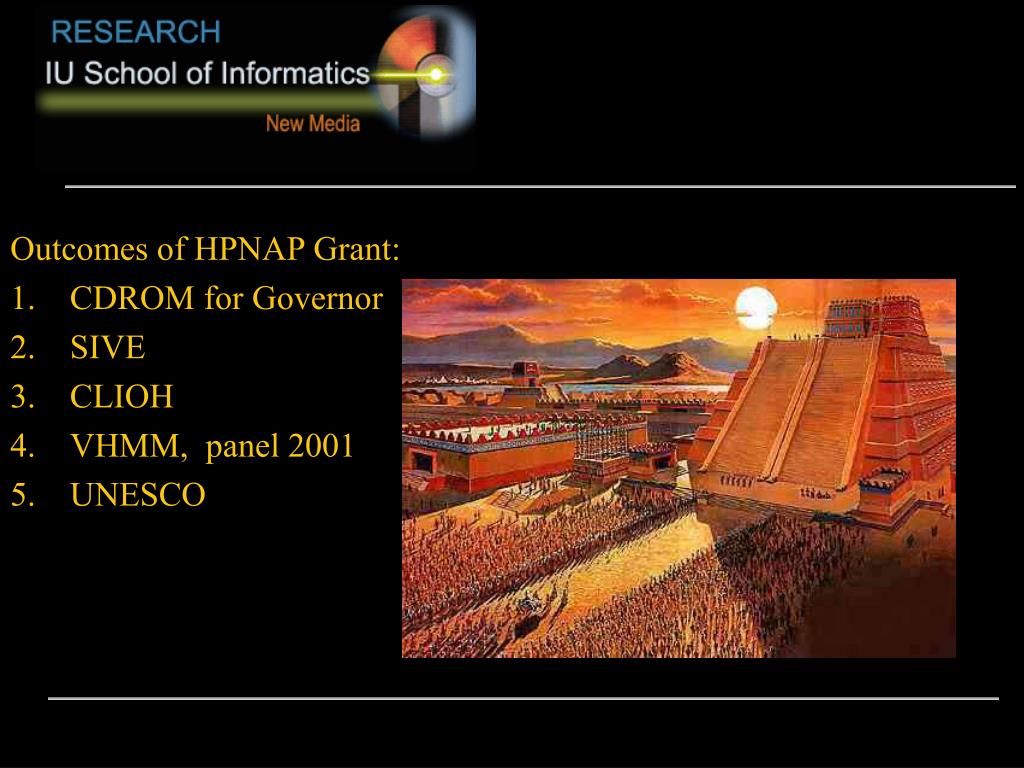 RESEARCH
IU School of Informatics
New Media

Outcomes of HPNAP Grant:
1. CDROM for Governor
2. SIVE
3. CLIOH
4. VHMM, panel 2001
5. UNESCO